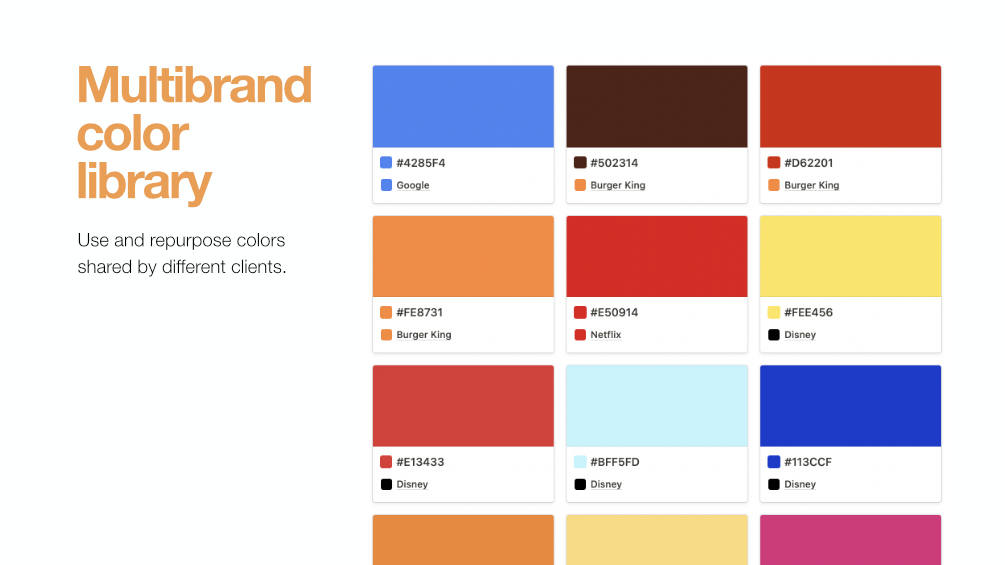 Multibrand color library

Use and repurpose colors shared by different clients.

#4285F4
Google

#502314
Burger King

#D62201
Burger King

#FE8731
Burger King

#E50914
Netflix

#FEE456
Disney

#E13433
Disney

#BFF5FD
Disney

#113CCF
Disney